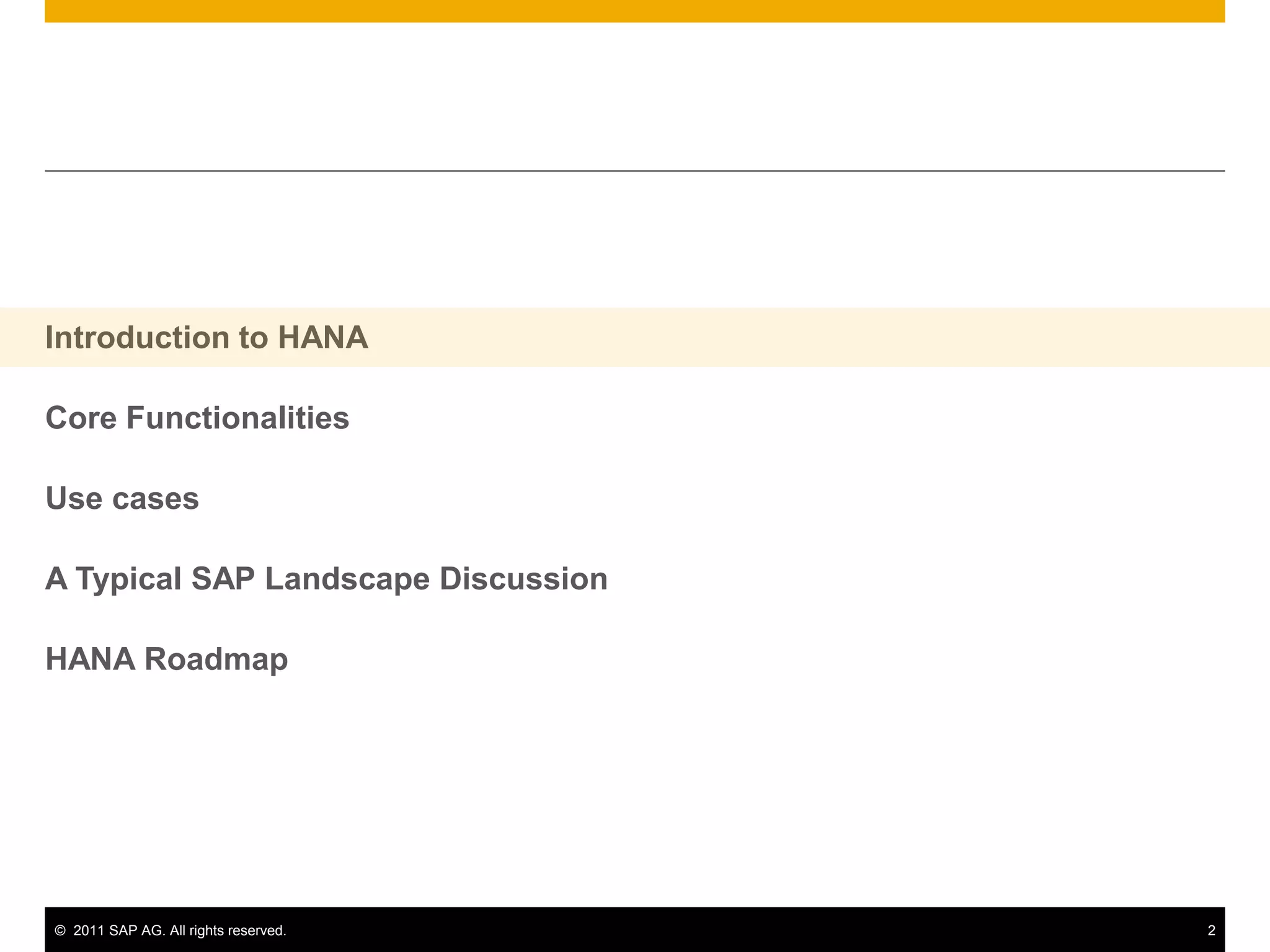 Introduction to HANA

Core Functionalities

Use cases

A Typical SAP Landscape Discussion

HANA Roadmap

© 2011 SAP AG. All rights reserved. 2